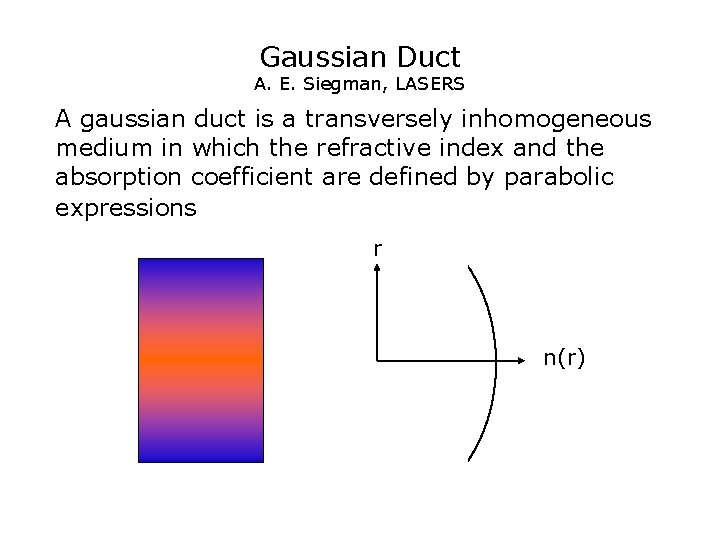 Gaussian Duct
A. E. Siegman, LASERS

A gaussian duct is a transversely inhomogeneous medium in which the refractive index and the absorption coefficient are defined by parabolic expressions

r

n(r)